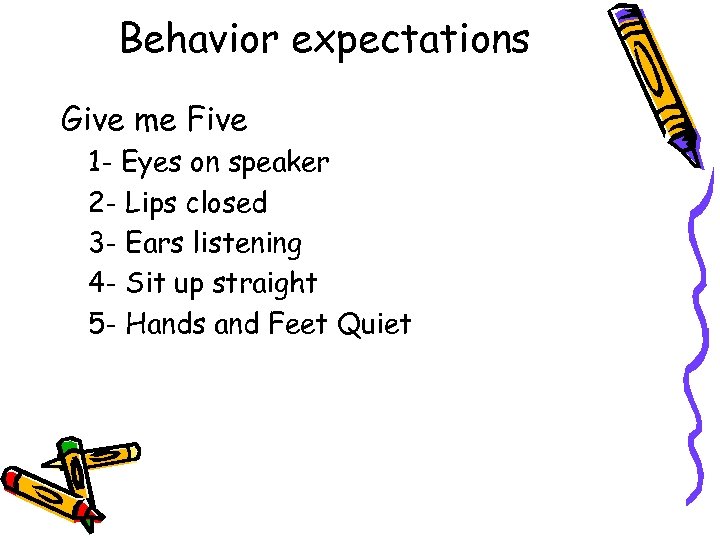 Behavior expectations

Give me Five

1- Eyes on speaker

2- Lips closed

3- Ears listening

4- Sit up straight

5- Hands and Feet Quiet